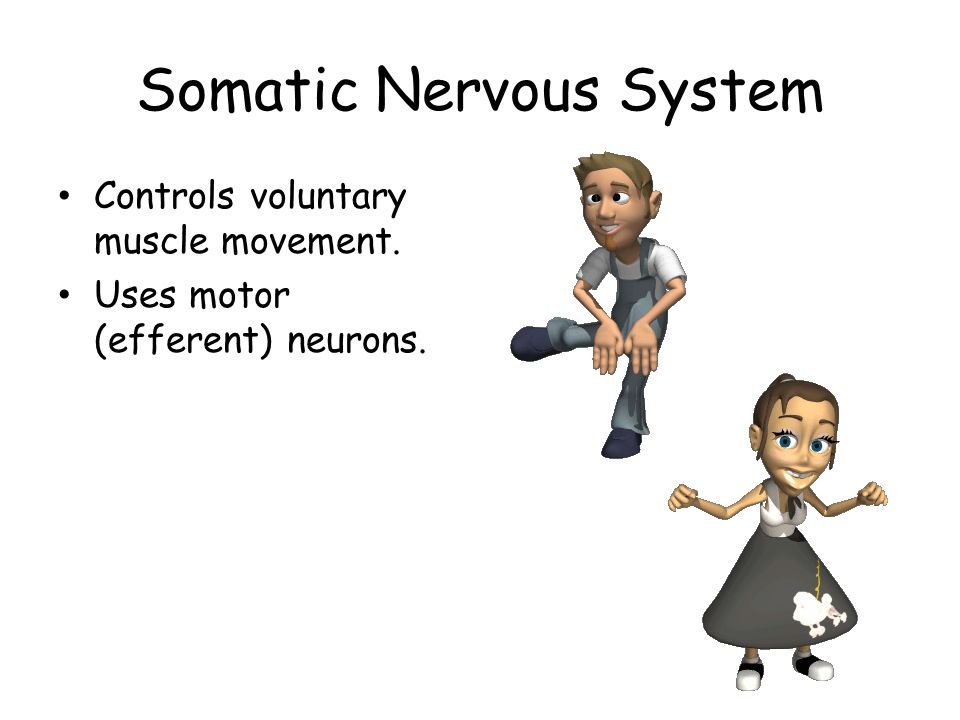 Somatic Nervous System

• Controls voluntary muscle movement.
• Uses motor (efferent) neurons.